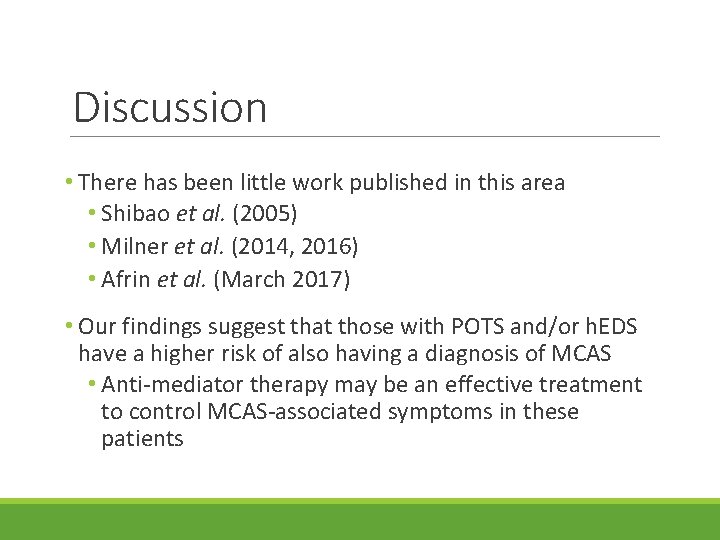 Discussion

• There has been little work published in this area
  • Shibao et al. (2005)
  • Milner et al. (2014, 2016)
  • Afrin et al. (March 2017)

• Our findings suggest that those with POTS and/or hEDS have a higher risk of also having a diagnosis of MCAS
  • Anti-mediator therapy may be an effective treatment to control MCAS-associated symptoms in these patients